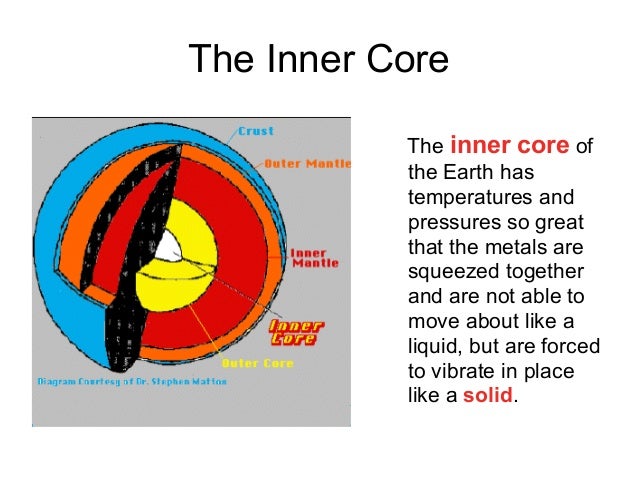 The Inner Core

Crust

Outer Mantle

Inner Mantle

Inner Core

Outer Core

Diagram Courtesy of Dr. Stephen Mattox

The inner core of the Earth has temperatures and pressures so great that the metals are squeezed together and are not able to move about like a liquid, but are forced to vibrate in place like a solid.